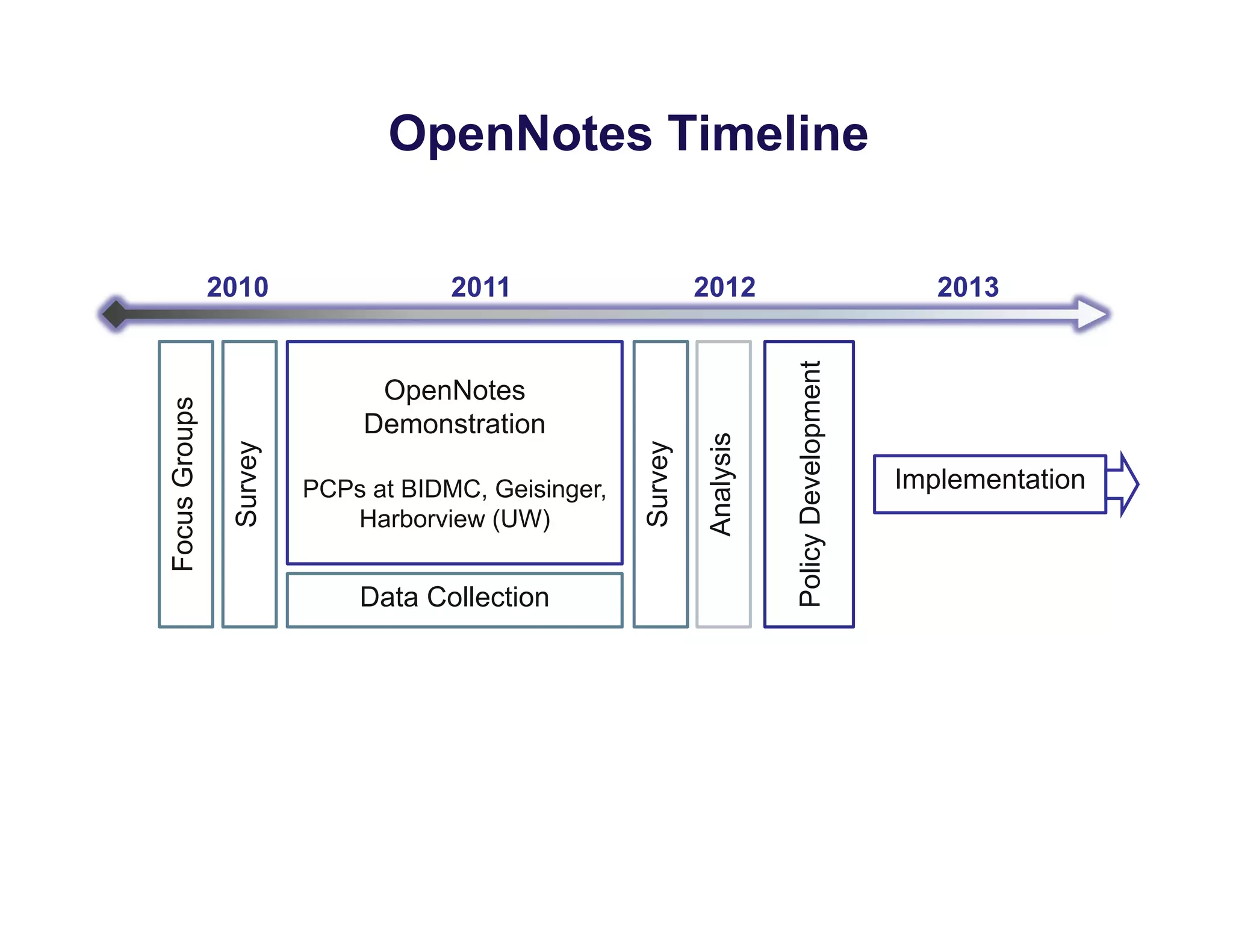 OpenNotes Timeline

2010

2011

2012

2013

Focus Groups

Survey

OpenNotes Demonstration

PCPs at BIDMC, Geisinger, Harborview (UW)

Data Collection

Survey

Analysis

Policy Development

Implementation